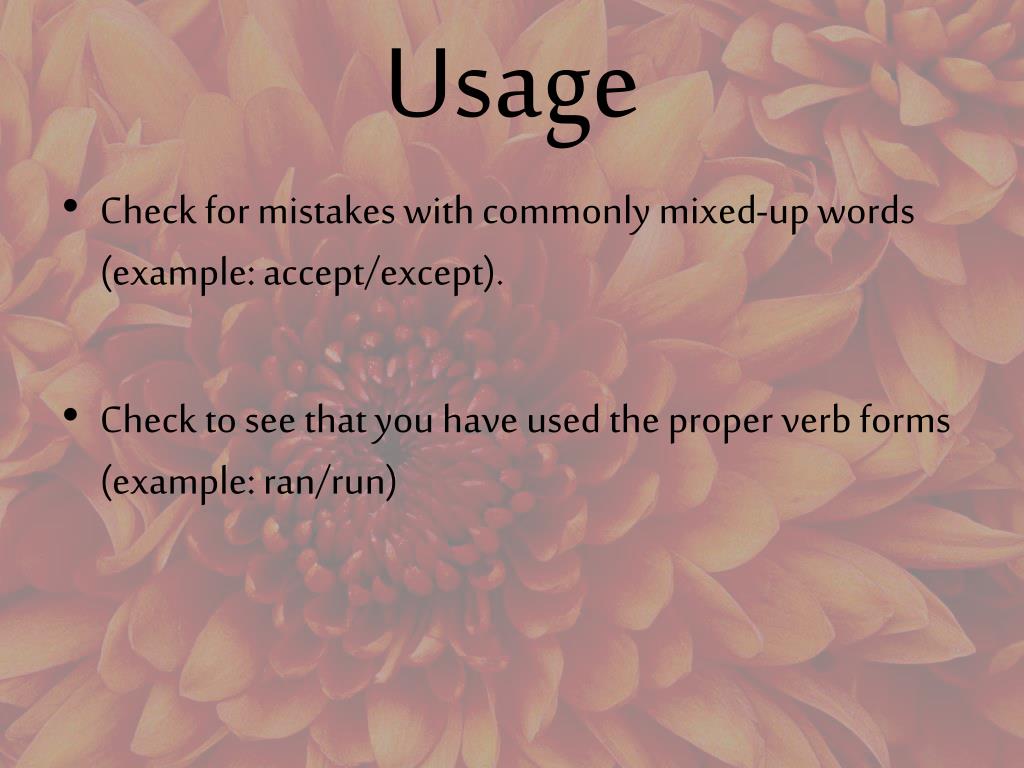 Usage

• Check for mistakes with commonly mixed-up words (example: accept/except).

• Check to see that you have used the proper verb forms (example: ran/run)